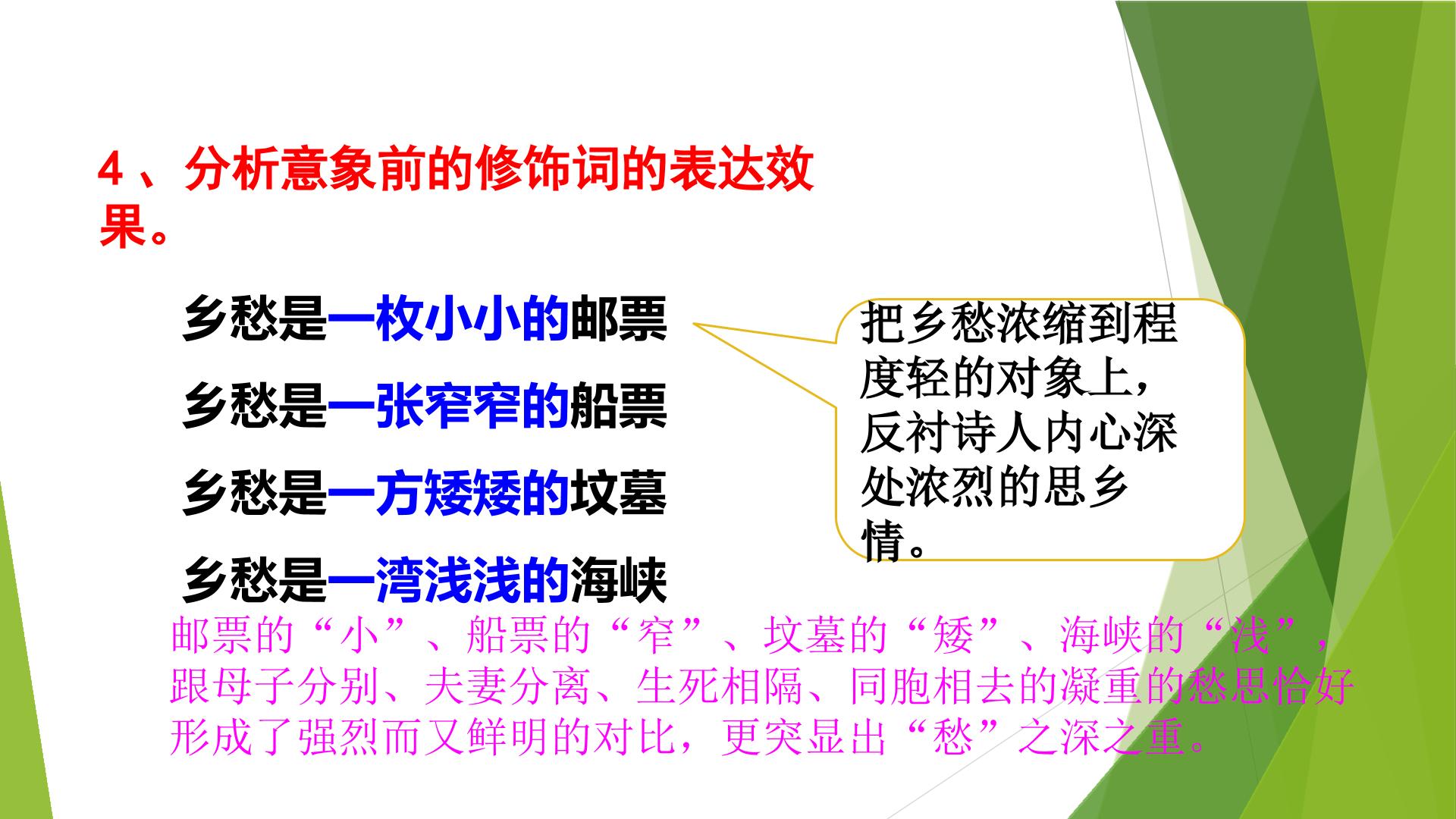 4、分析意象前的修饰词的表达效果。

乡愁是一枚小小的邮票

乡愁是一张窄窄的船票

乡愁是一方矮矮的坟墓

乡愁是一湾浅浅的海峡

把乡愁浓缩到程度轻的对象上，反衬诗人内心深处浓烈的思乡情。

邮票的“小”、船票的“窄”、坟墓的“矮”、海峡的“浅”，跟母子分别、夫妻分离、生死相隔、同胞相去的凝重的愁思恰好形成了强烈而又鲜明的对比，更突显出“愁”之深之重。